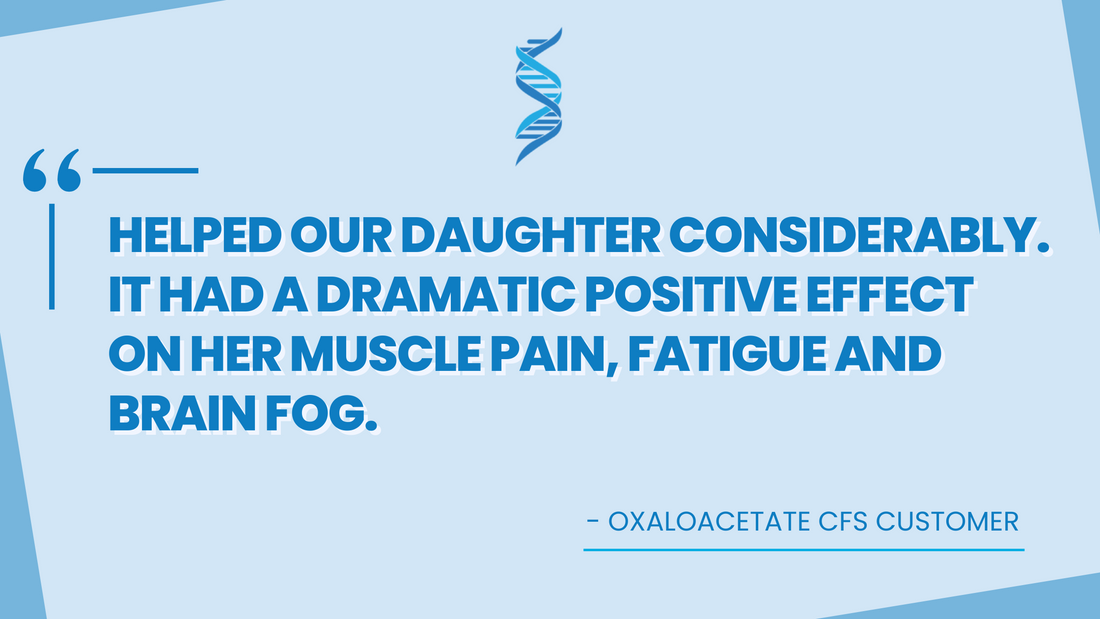 “

HELPED OUR DAUGHTER CONSIDERABLY. IT HAD A DRAMATIC POSITIVE EFFECT ON HER MUSCLE PAIN, FATIGUE AND BRAIN FOG.

- OXALOACETATE CFS CUSTOMER